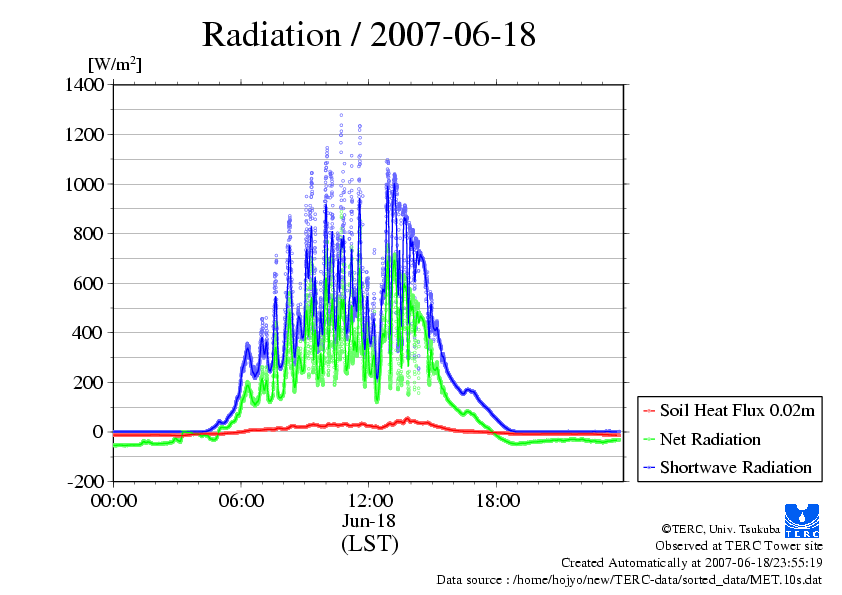 Radiation / 2007-06-18

[W/m$^2$]

1400
1200
1000
800
600
400
200
0
-200

00:00
06:00
12:00
18:00

Jun-18
(LST)

Soil Heat Flux 0.02m
Net Radiation
Shortwave Radiation

TERC

©TERC, Univ. Tsukuba
Observed at TERC Tower site
Created Automatically at 2007-06-18/23:55:19
Data source : /home/hojyo/new/TERC-data/sorted_data/MET.10s.dat